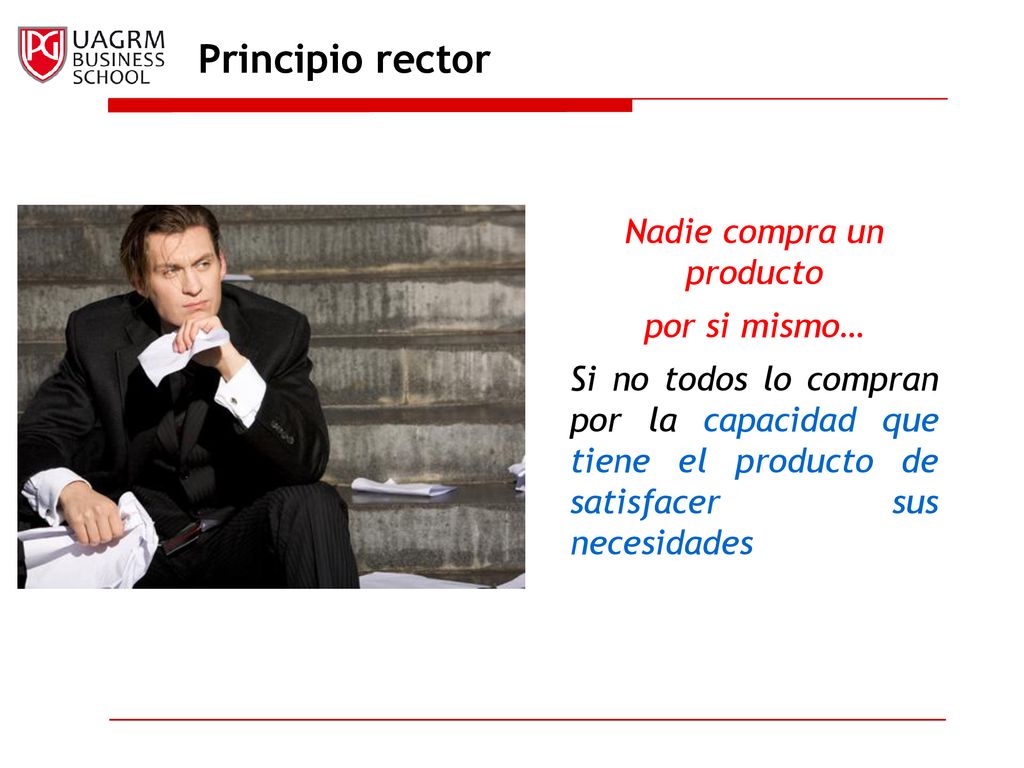 PG UAGRM BUSINESS SCHOOL

Principio rector

Nadie compra un producto

por si mismo…

Si no todos lo compran por la capacidad que tiene el producto de satisfacer sus necesidades